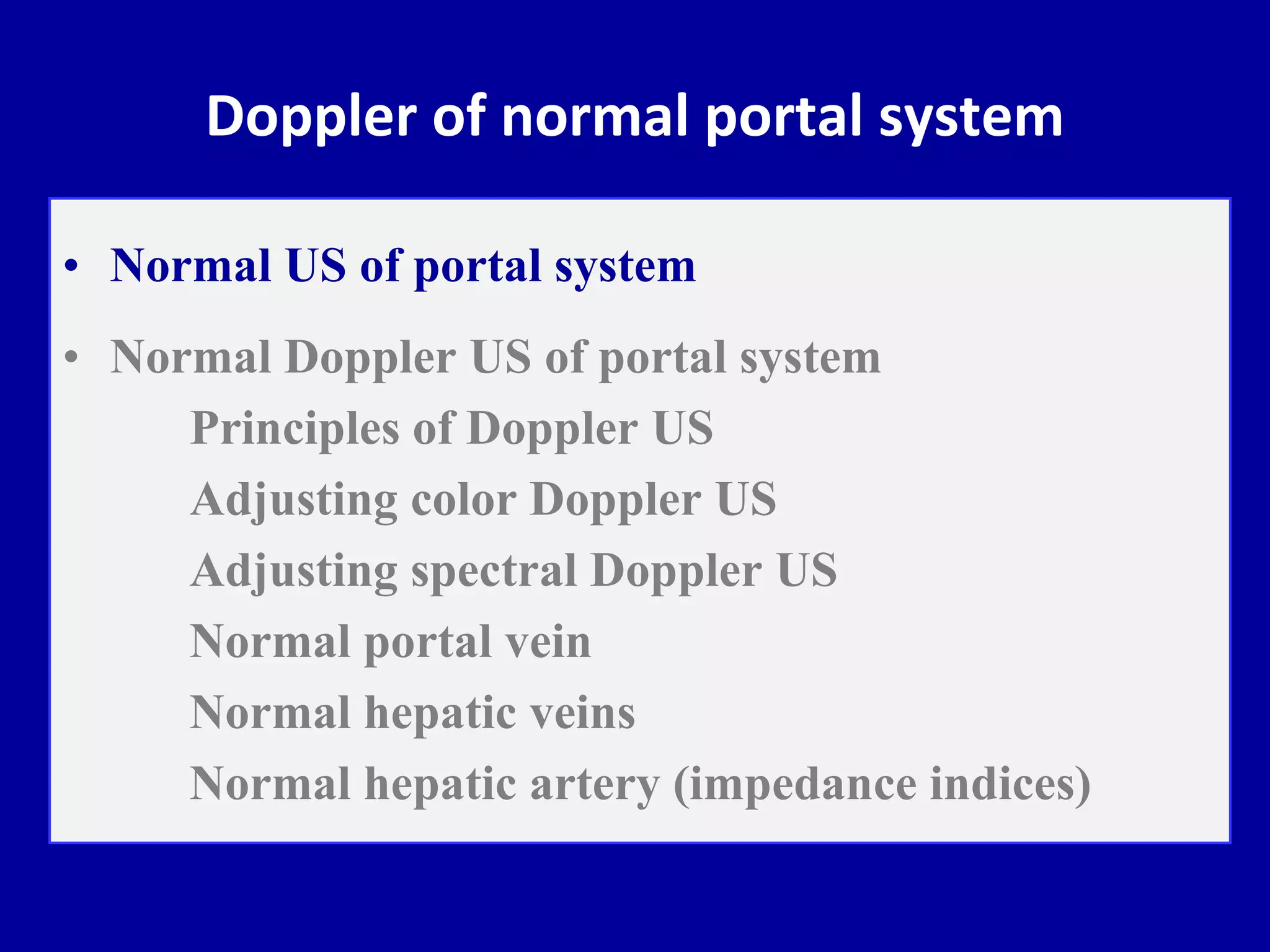 Doppler of normal portal system

• Normal US of portal system

• Normal Doppler US of portal system

Principles of Doppler US

Adjusting color Doppler US

Adjusting spectral Doppler US

Normal portal vein

Normal hepatic veins

Normal hepatic artery (impedance indices)